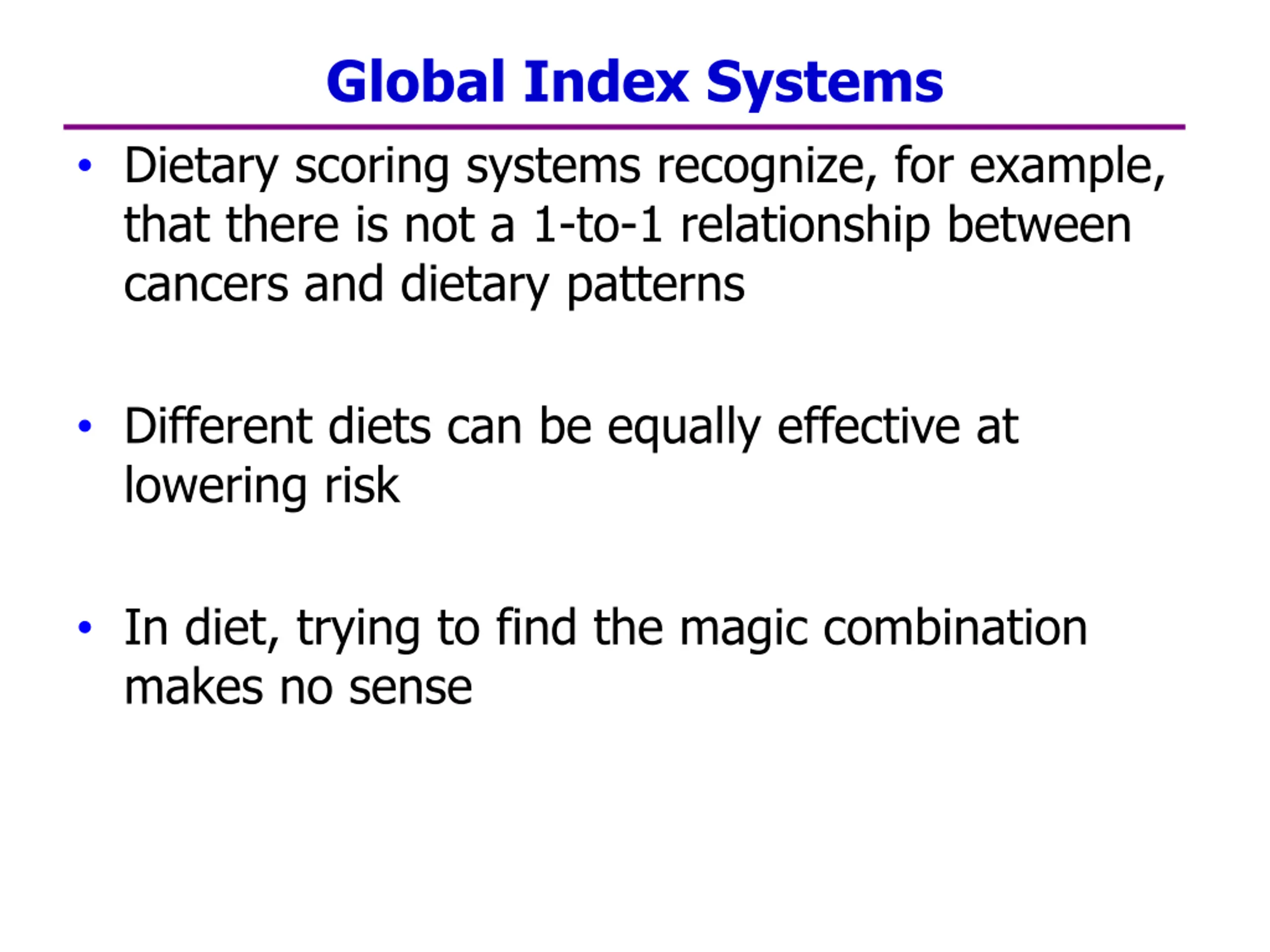 Global Index Systems

• Dietary scoring systems recognize, for example, that there is not a 1-to-1 relationship between cancers and dietary patterns

• Different diets can be equally effective at lowering risk

• In diet, trying to find the magic combination makes no sense